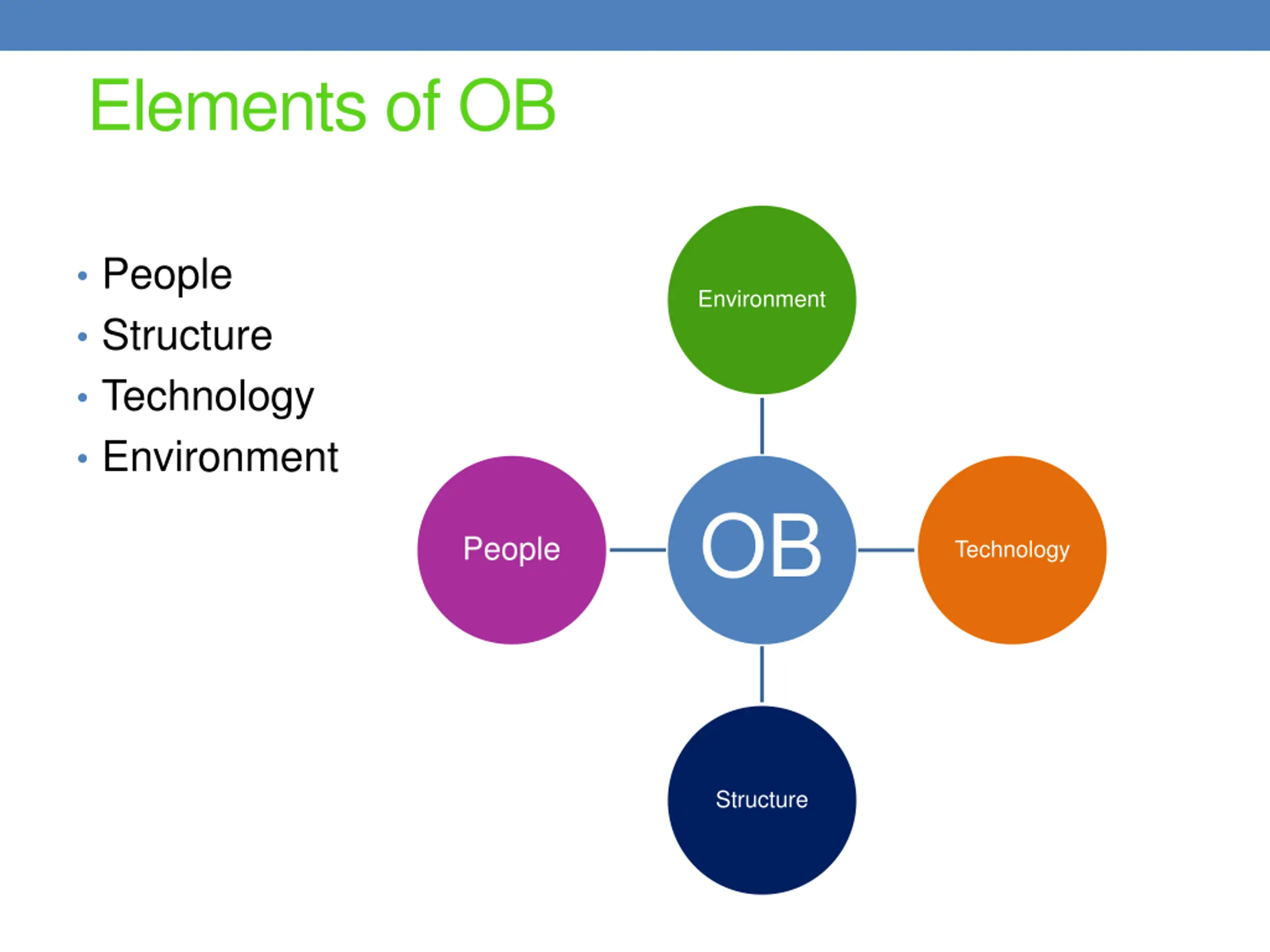 Elements of OB

• People
• Structure
• Technology
• Environment

Environment

People

OB

Technology

Structure